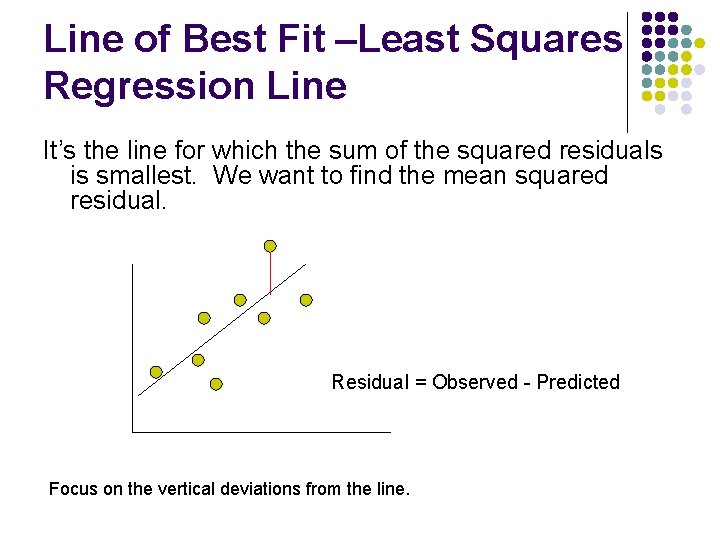 Line of Best Fit –Least Squares Regression Line

It's the line for which the sum of the squared residuals is smallest. We want to find the mean squared residual.

Residual = Observed - Predicted

Focus on the vertical deviations from the line.